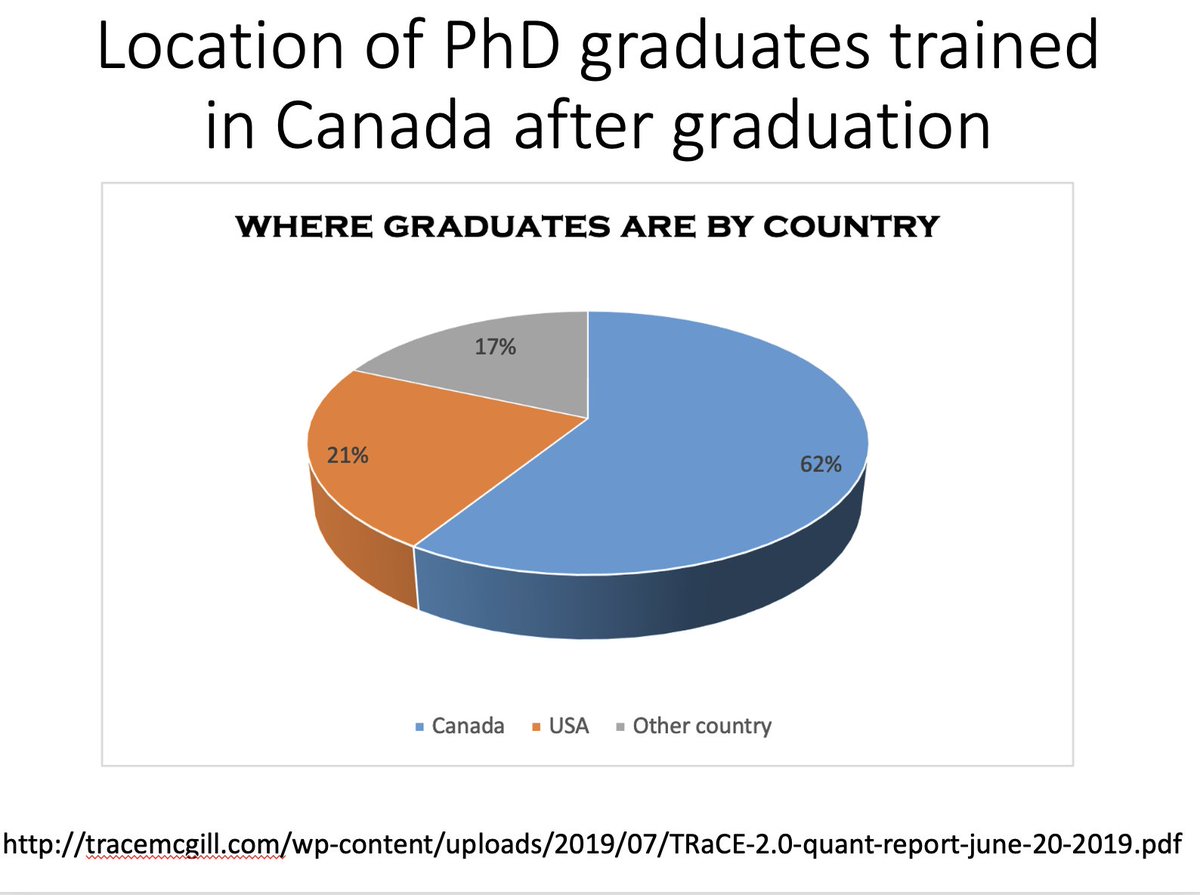 Location of PhD graduates trained in Canada after graduation

WHERE GRADUATES ARE BY COUNTRY

17%

21%

62%

Canada USA Other country

http://tracemcgill.com/wp-content/uploads/2019/07/TRaCE-2.0-quant-report-june-20-2019.pdf